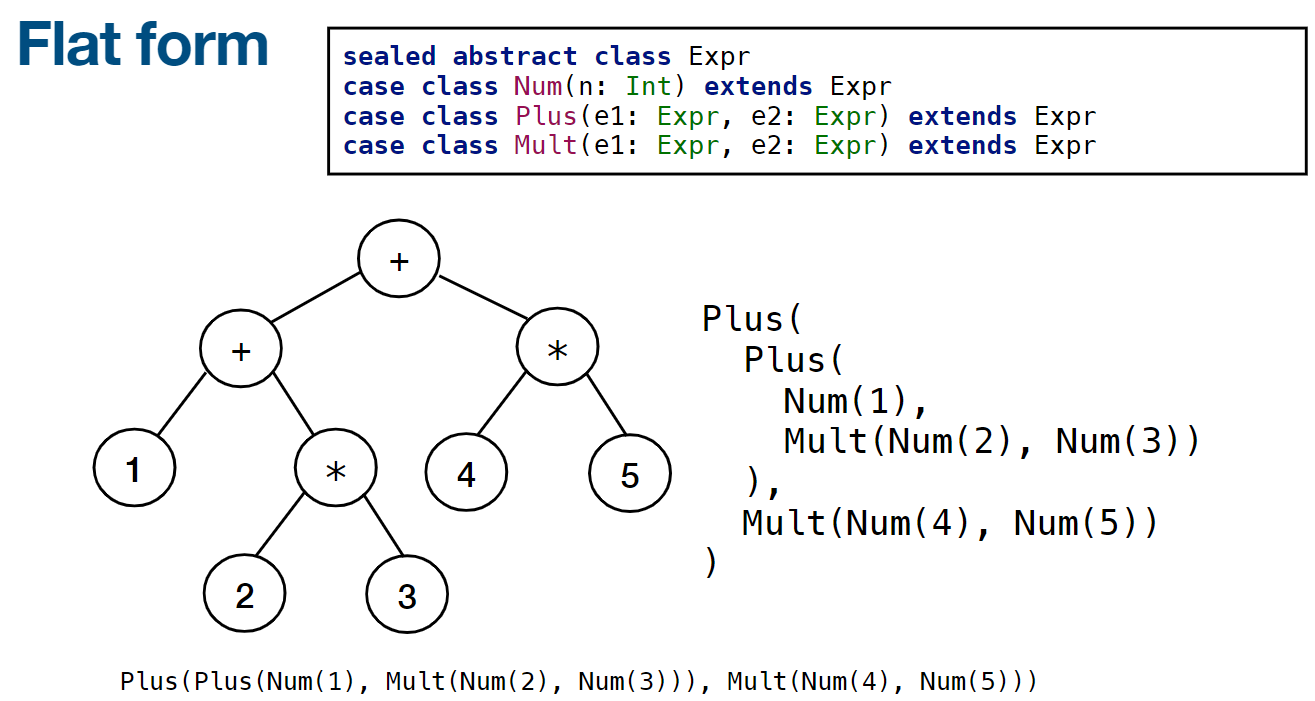 Flat form

sealed abstract class Expr
case class Num(n: Int) extends Expr
case class Plus(e1: Expr, e2: Expr) extends Expr
case class Mult(e1: Expr, e2: Expr) extends Expr

+

+

*

1

*

4

5

2

3

Plus(
  Plus(
    Num(1),
    Mult(Num(2), Num(3))
  ),
  Mult(Num(4), Num(5))
)

Plus(Plus(Num(1), Mult(Num(2), Num(3))), Mult(Num(4), Num(5)))